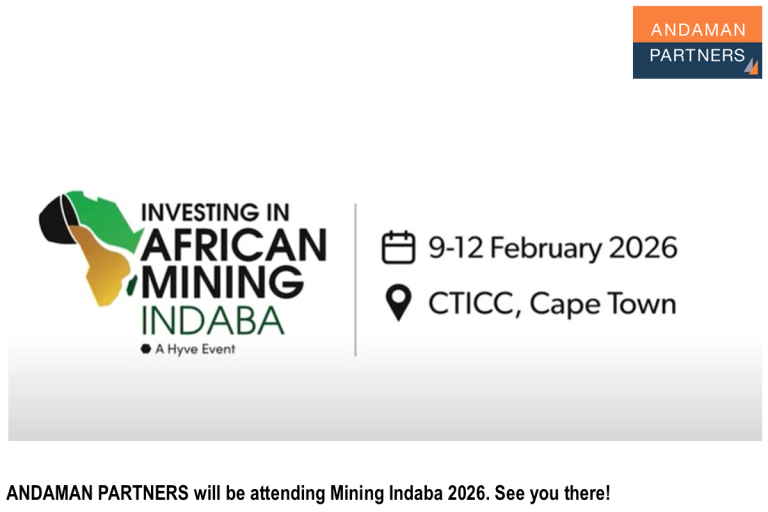 ANDAMAN
PARTNERS

INVESTING IN
AFRICAN
MINING
INDABA
A Hyve Event

9-12 February 2026

CTICC, Cape Town

ANDAMAN PARTNERS will be attending Mining Indaba 2026. See you there!